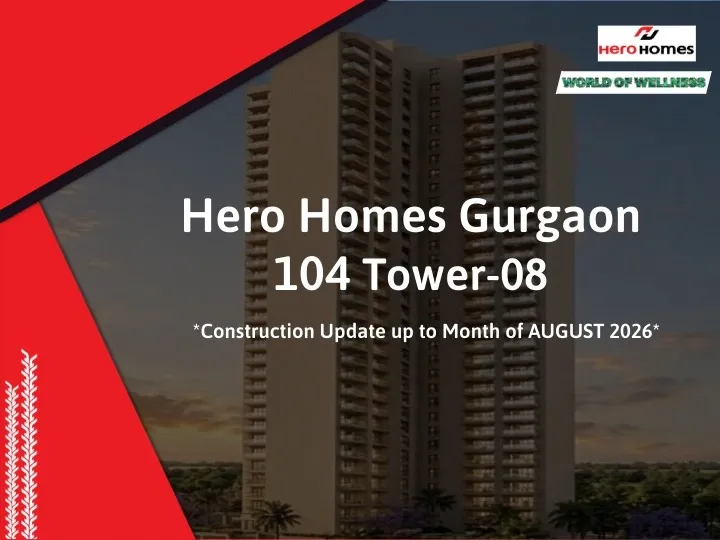 Hero Homes

WORLD OF WELLNESS

Hero Homes Gurgaon
104 Tower-08

*Construction Update up to Month of AUGUST 2026*